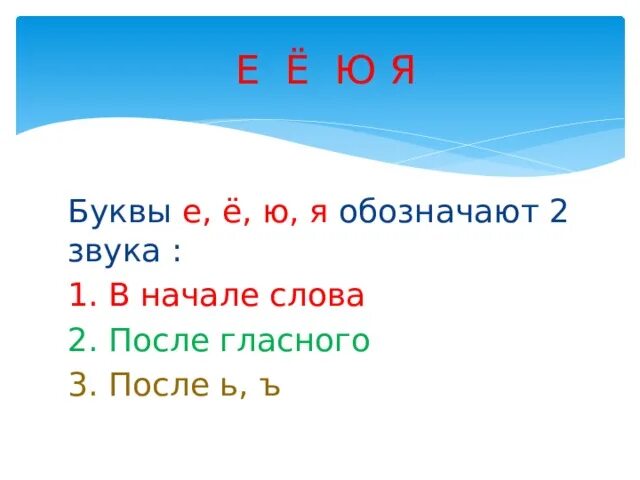 Е Ё Ю Я

Буквы е, ё, ю, я обозначают 2 звука :

1. В начале слова
2. После гласного
3. После ь, ъ